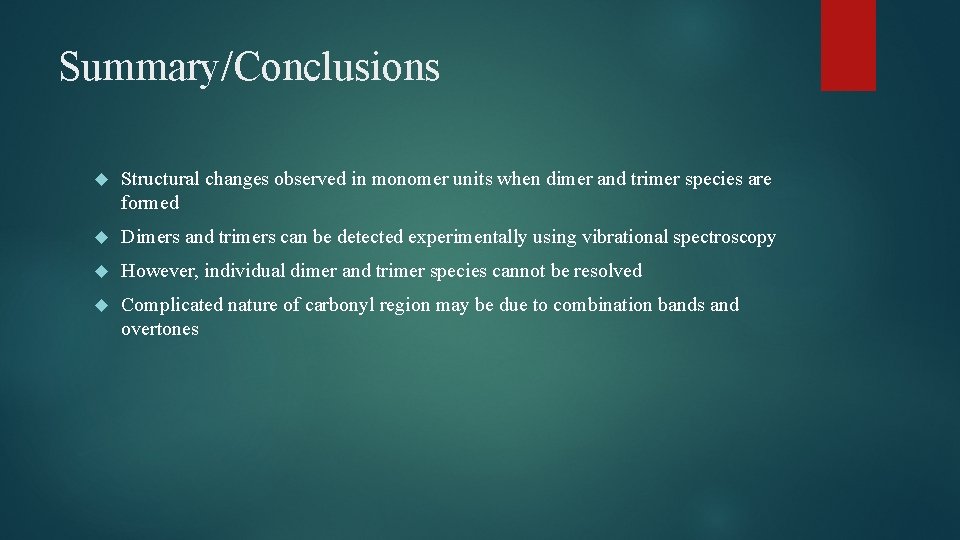 Summary/Conclusions

Structural changes observed in monomer units when dimer and trimer species are formed

Dimers and trimers can be detected experimentally using vibrational spectroscopy

However, individual dimer and trimer species cannot be resolved

Complicated nature of carbonyl region may be due to combination bands and overtones